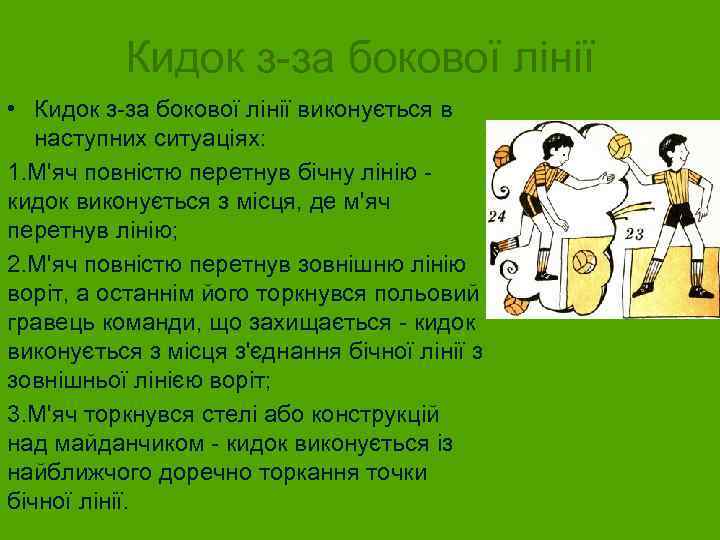 Кидок з-за бокової лінії

• Кидок з-за бокової лінії виконується в наступних ситуаціях:

1.М'яч повністю перетнув бічну лінію - кидок виконується з місця, де м'яч перетнув лінію;

2.М'яч повністю перетнув зовнішню лінію воріт, а останнім його торкнувся польовий гравець команди, що захищається - кидок виконується з місця з'єднання бічної лінії з зовнішньої лінією воріт;

3.М'яч торкнувся стелі або конструкцій над майданчиком - кидок виконується із найближчого доречно торкання точки бічної лінії.

24

23